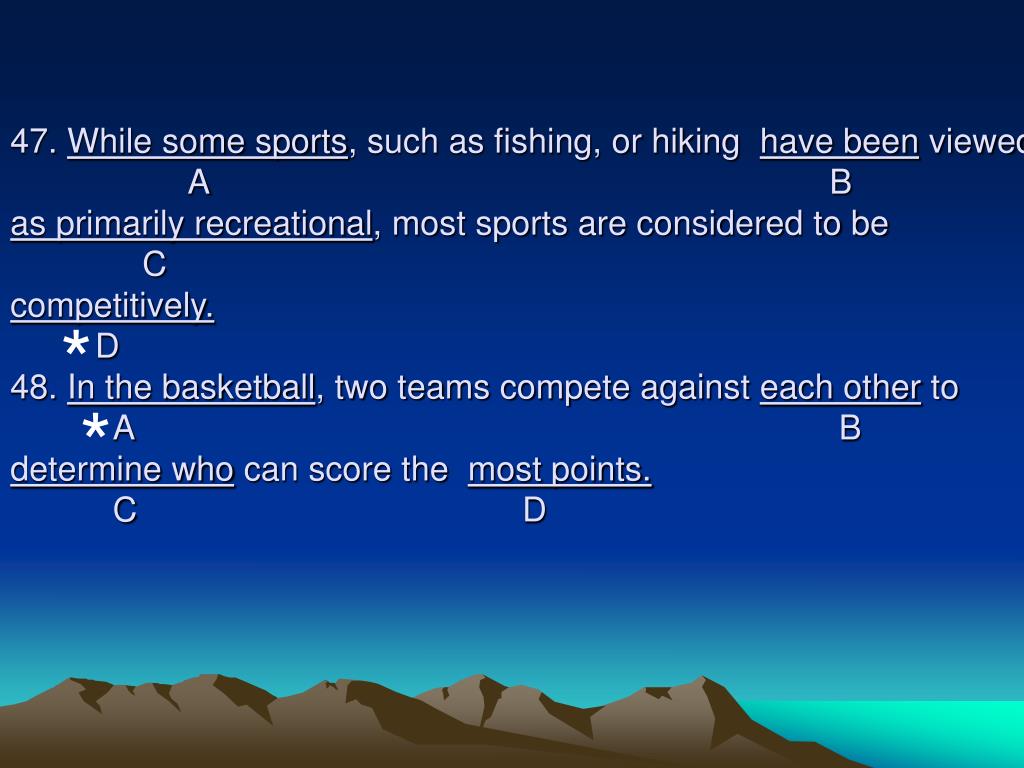 47. While some sports, such as fishing, or hiking have been viewed
A B
as primarily recreational, most sports are considered to be
C
competitively.
*D
48. In the basketball, two teams compete against each other to
*A B
determine who can score the most points.
C D